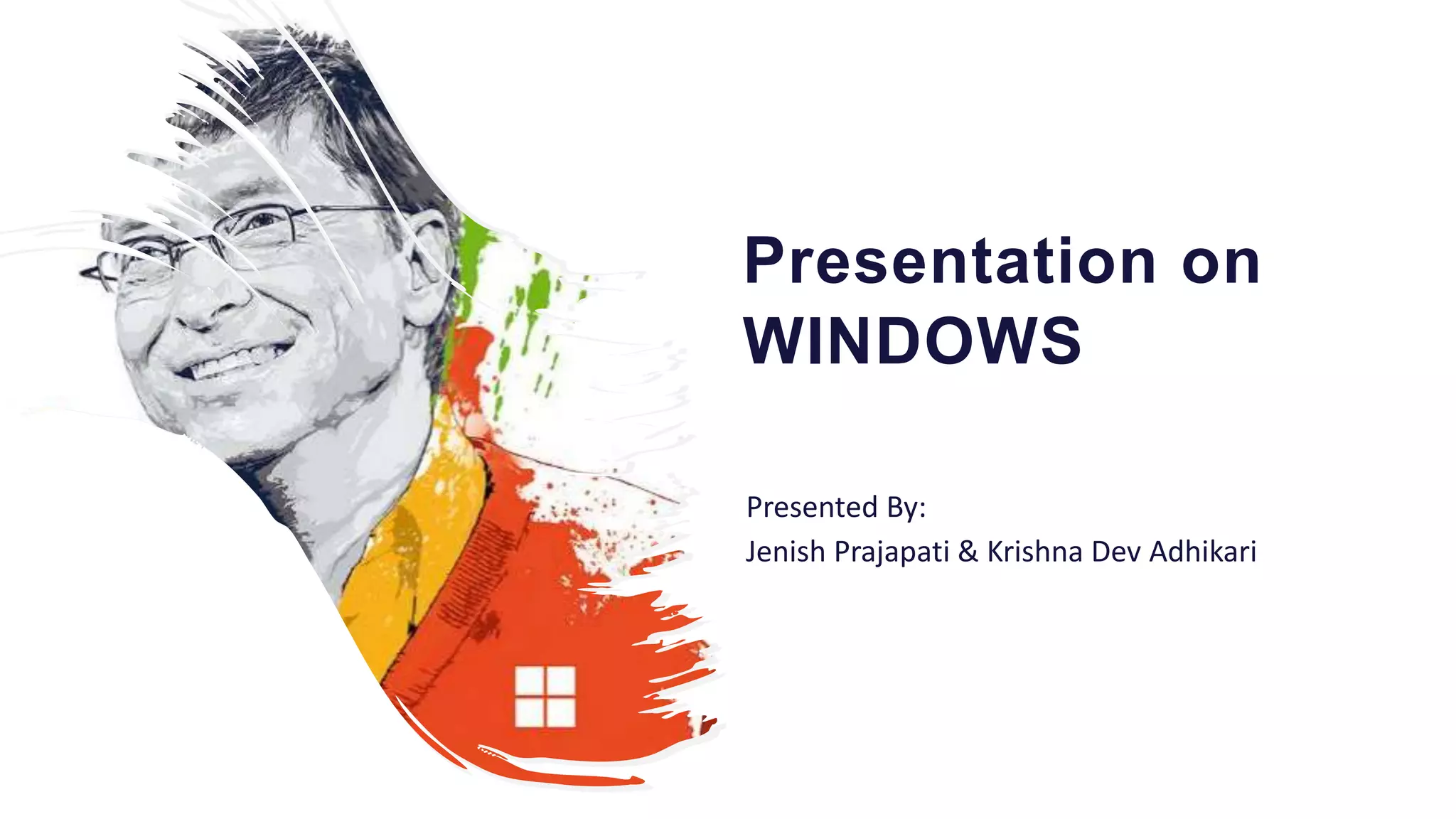 Presentation on WINDOWS

Presented By:
Jenish Prajapati & Krishna Dev Adhikari